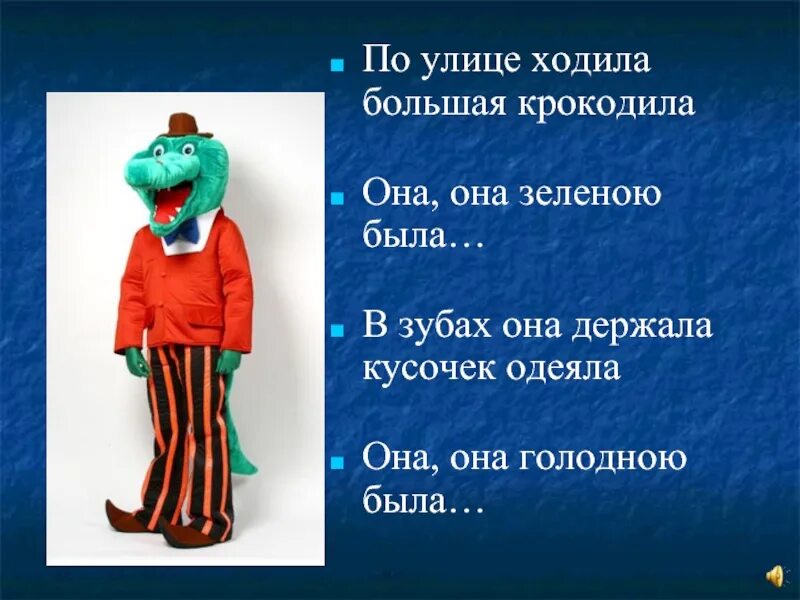 По улице ходила большая крокодила

Она, она зеленою была…

В зубах она держала кусочек одеяла

Она, она голодною была…